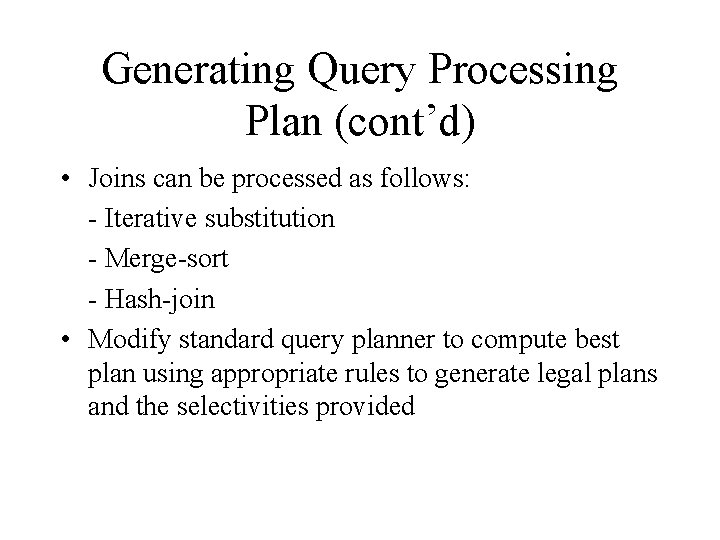 Generating Query Processing Plan (cont’d)

• Joins can be processed as follows:
- Iterative substitution
- Merge-sort
- Hash-join

• Modify standard query planner to compute best plan using appropriate rules to generate legal plans and the selectivities provided